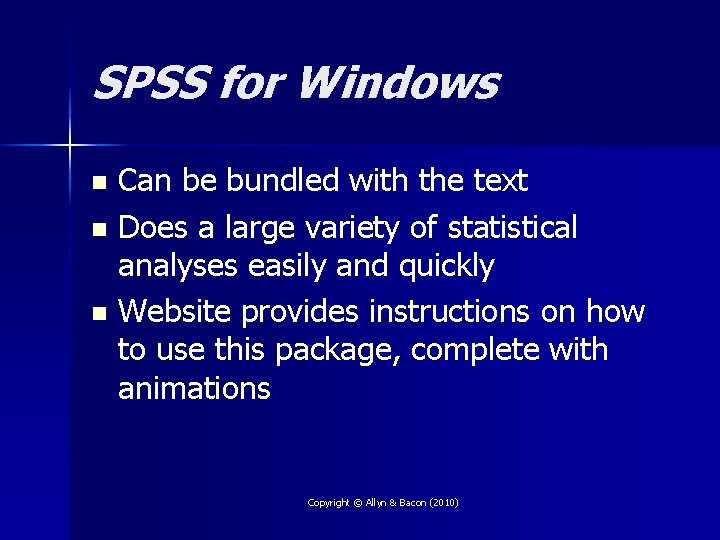 SPSS for Windows

- Can be bundled with the text
- Does a large variety of statistical analyses easily and quickly
- Website provides instructions on how to use this package, complete with animations

Copyright © Allyn & Bacon (2010)